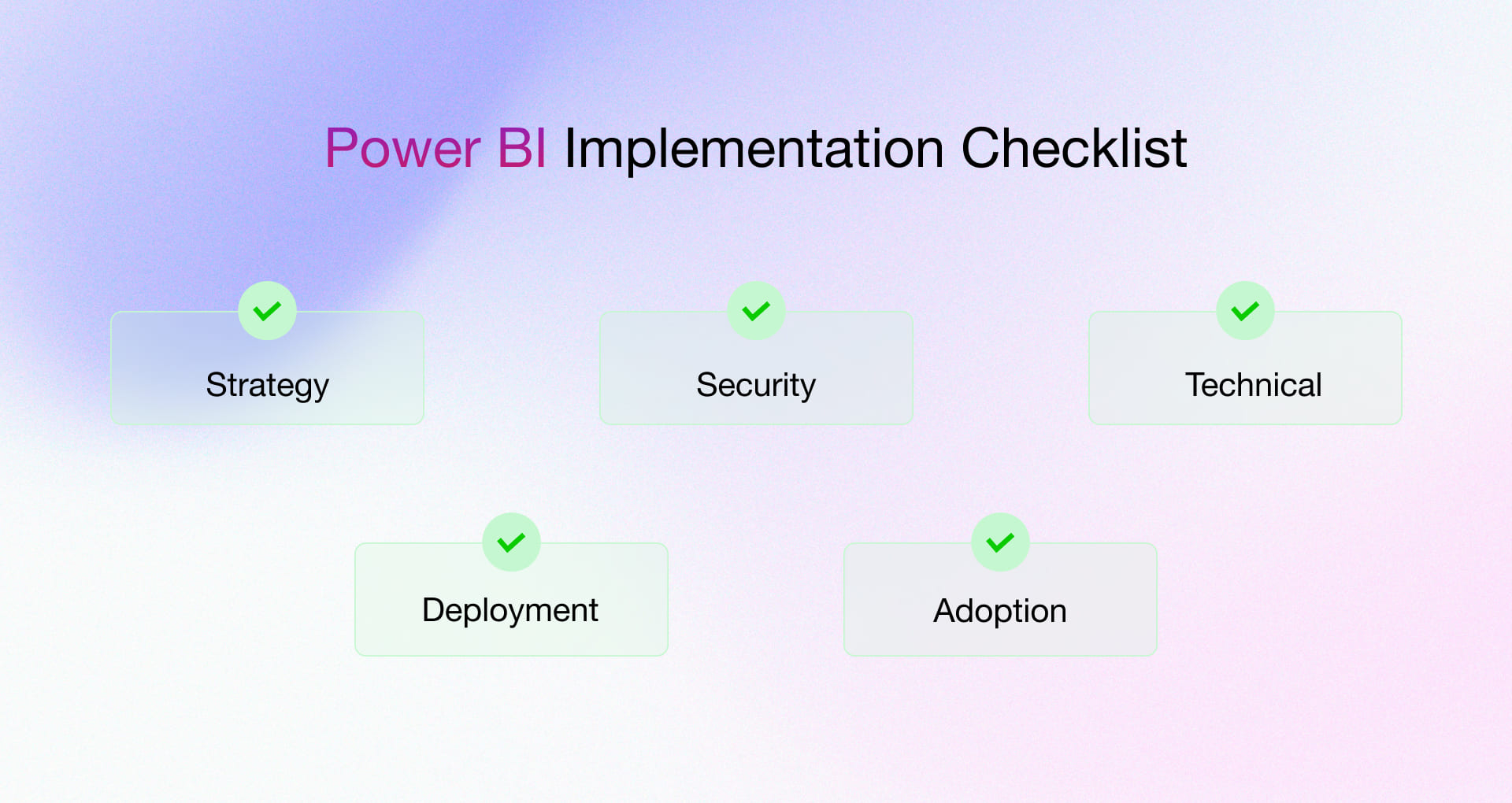 Power BI Implementation Checklist

Strategy

Security

Technical

Deployment

Adoption